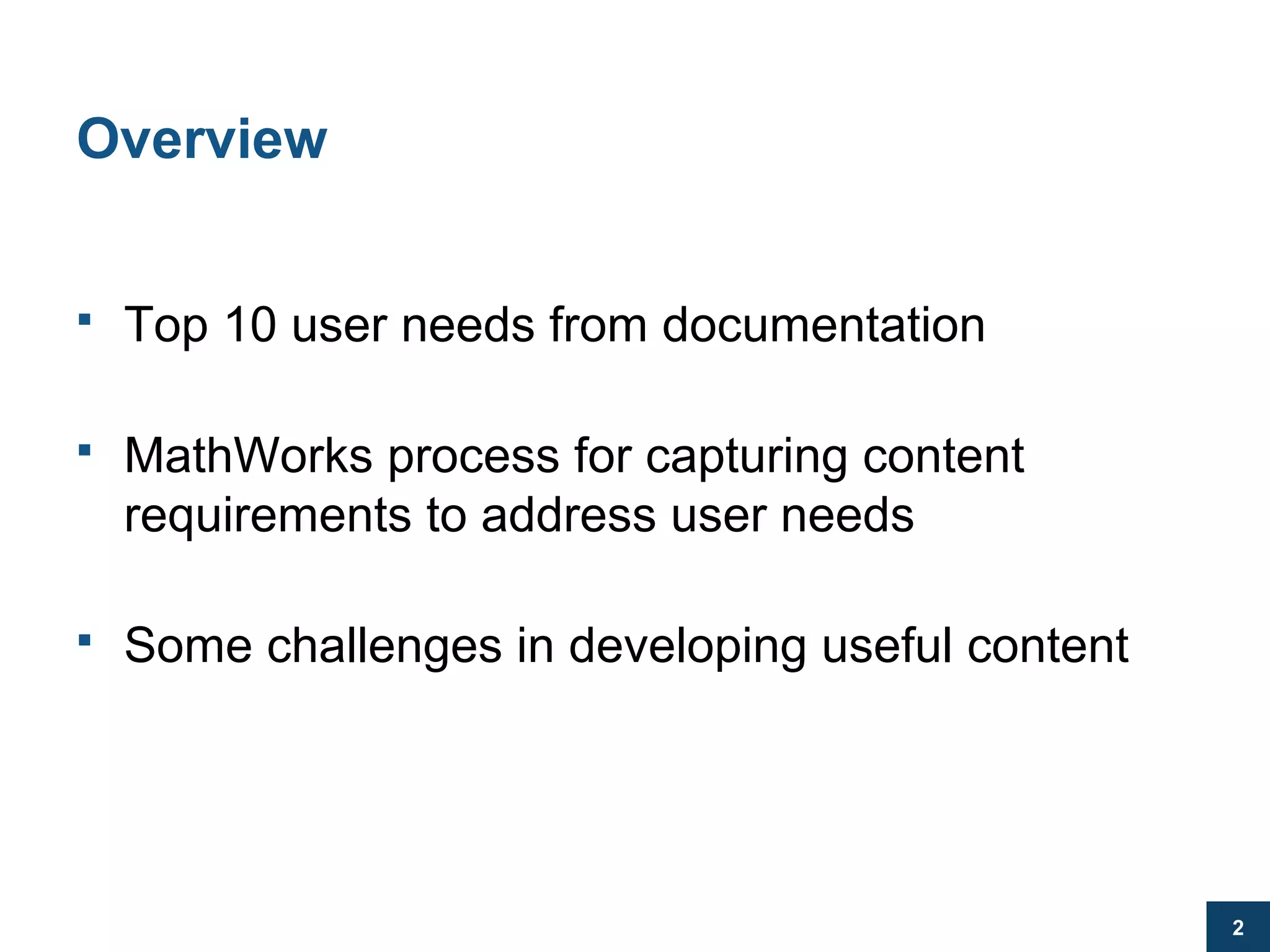 Overview

▪ Top 10 user needs from documentation

▪ MathWorks process for capturing content requirements to address user needs

▪ Some challenges in developing useful content

2